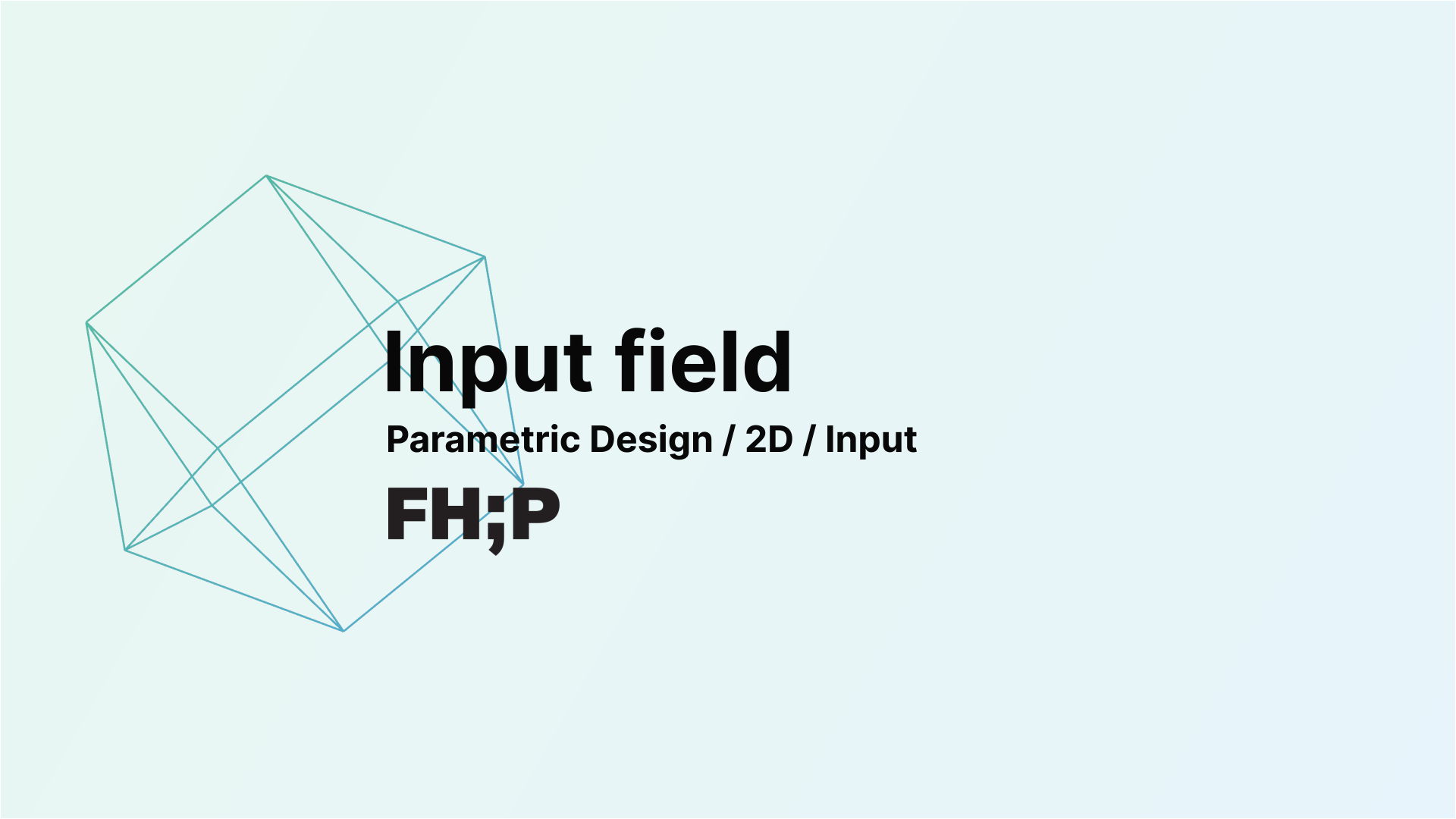 Input field

Parametric Design / 2D / Input

FH;P